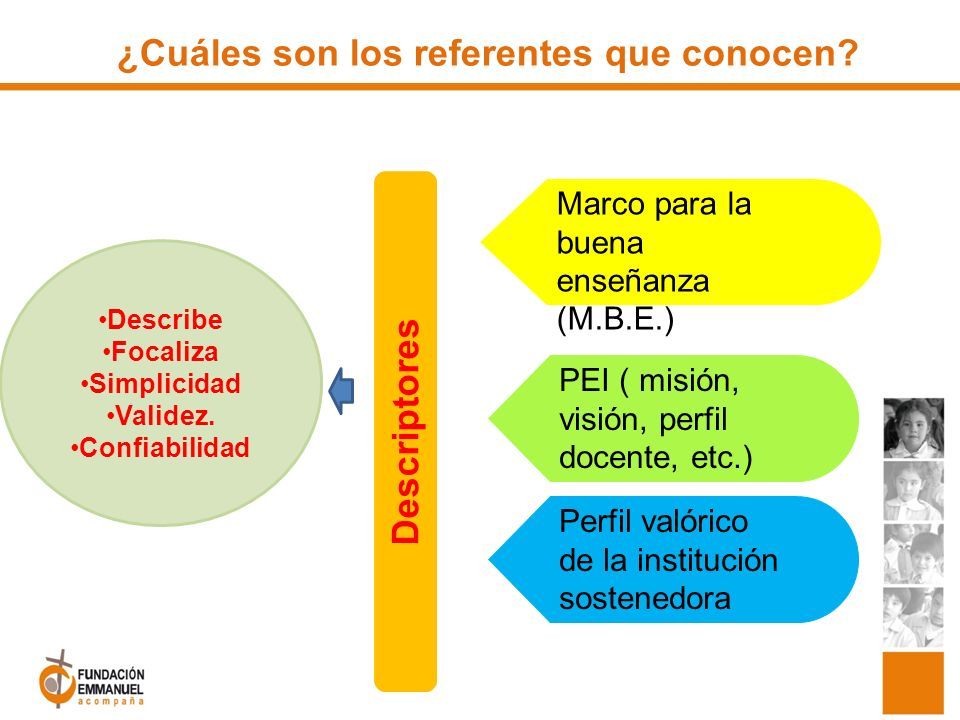 ¿Cuáles son los referentes que conocen?

•Describe
•Focaliza
•Simplicidad
•Validez.
•Confiabilidad

Descriptores

Marco para la buena enseñanza (M.B.E.)

PEI ( misión, visión, perfil docente, etc.)

Perfil valórico de la institución sostenedora

FUNDACIÓN EMMANUEL acompaña